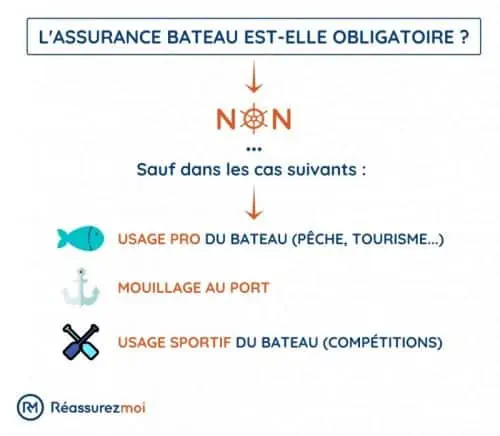 L'ASSURANCE BATEAU EST-ELLE OBLIGATOIRE ?

NON

...

Sauf dans les cas suivants :

USAGE PRO DU BATEAU (PÊCHE, TOURISME...)

MOUILLAGE AU PORT

USAGE SPORTIF DU BATEAU (COMPÉTITIONS)

RM Réassurezmoi